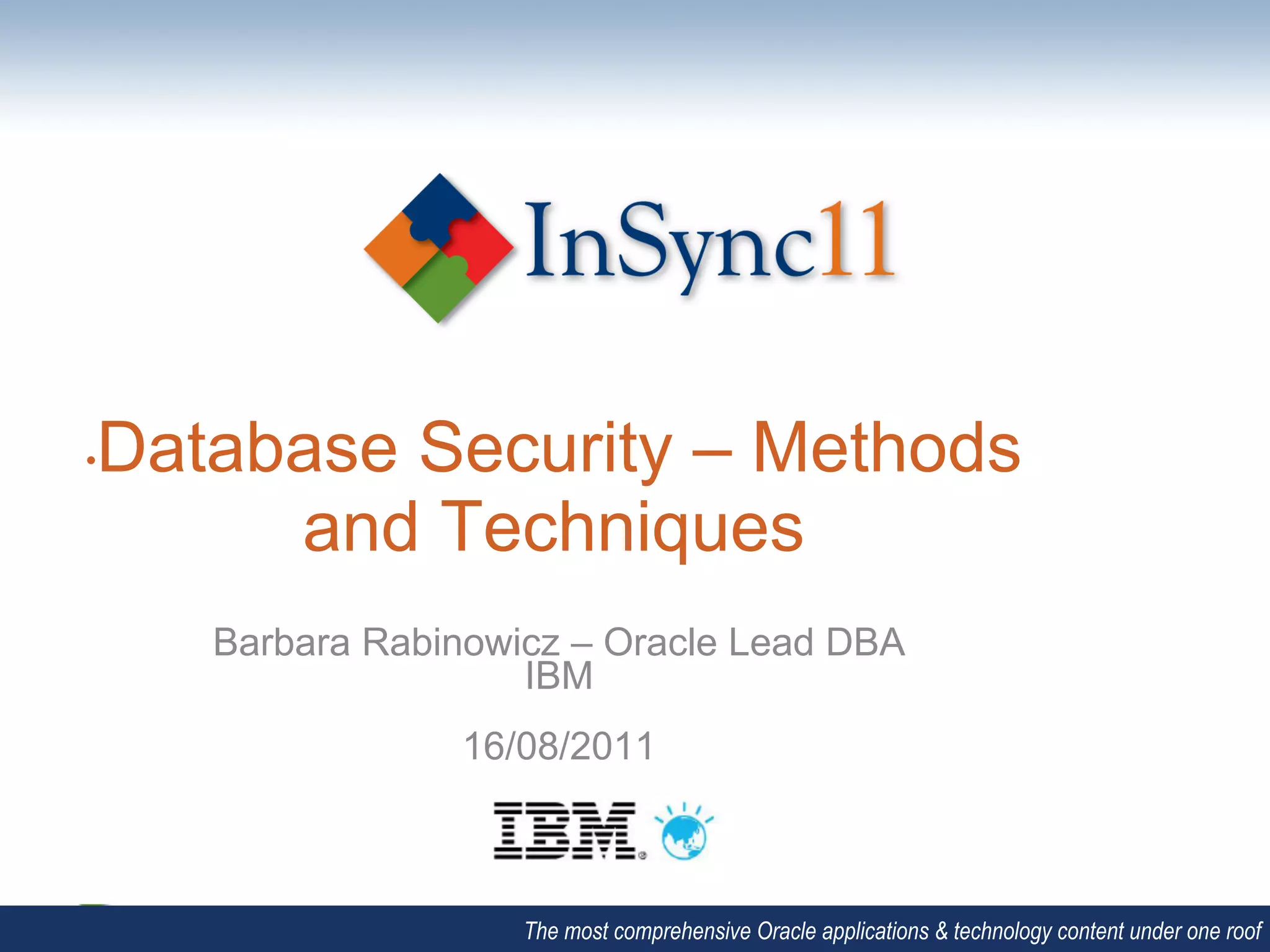 InSync11

•Database Security – Methods and Techniques

Barbara Rabinowicz – Oracle Lead DBA
IBM

16/08/2011

IBM®

The most comprehensive Oracle applications & technology content under one roof